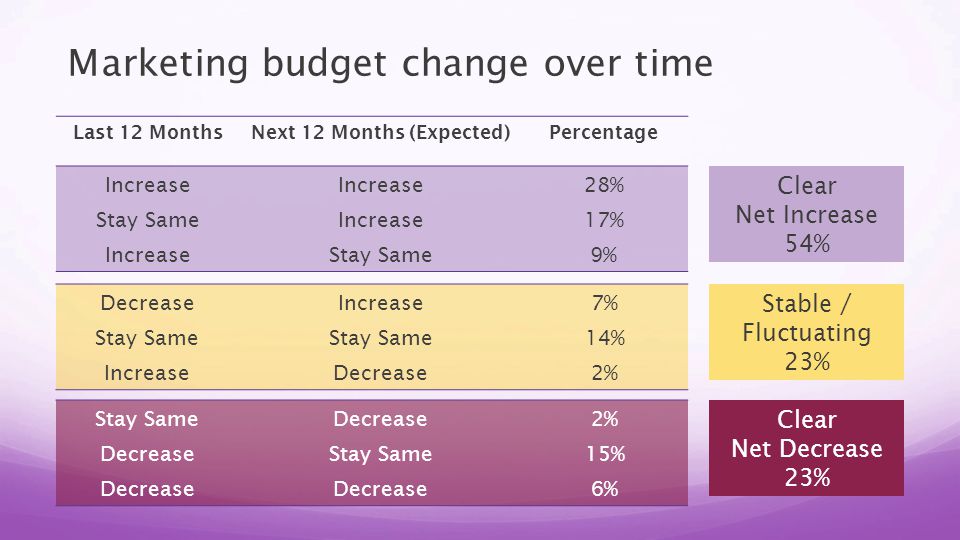 Marketing budget change over time

| Last 12 Months | Next 12 Months (Expected) | Percentage |
|---|---|---|
| Increase | Increase | 28% |
| Stay Same | Increase | 17% |
| Increase | Stay Same | 9% |
| Decrease | Increase | 7% |
| Stay Same | Stay Same | 14% |
| Increase | Decrease | 2% |
| Stay Same | Decrease | 2% |
| Decrease | Stay Same | 15% |
| Decrease | Decrease | 6% |

Clear Net Increase 54%

Stable / Fluctuating 23%

Clear Net Decrease 23%